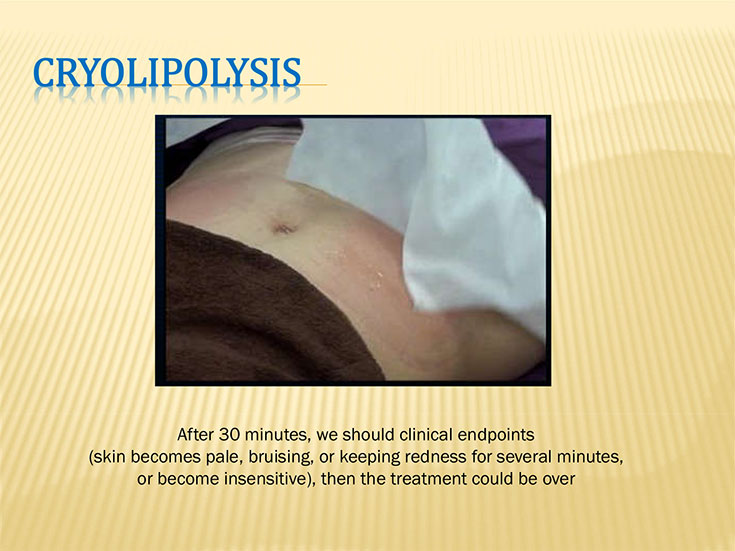 CRYOLIPOLYSIS

After 30 minutes, we should clinical endpoints (skin becomes pale, bruising, or keeping redness for several minutes, or become insensitive), then the treatment could be over